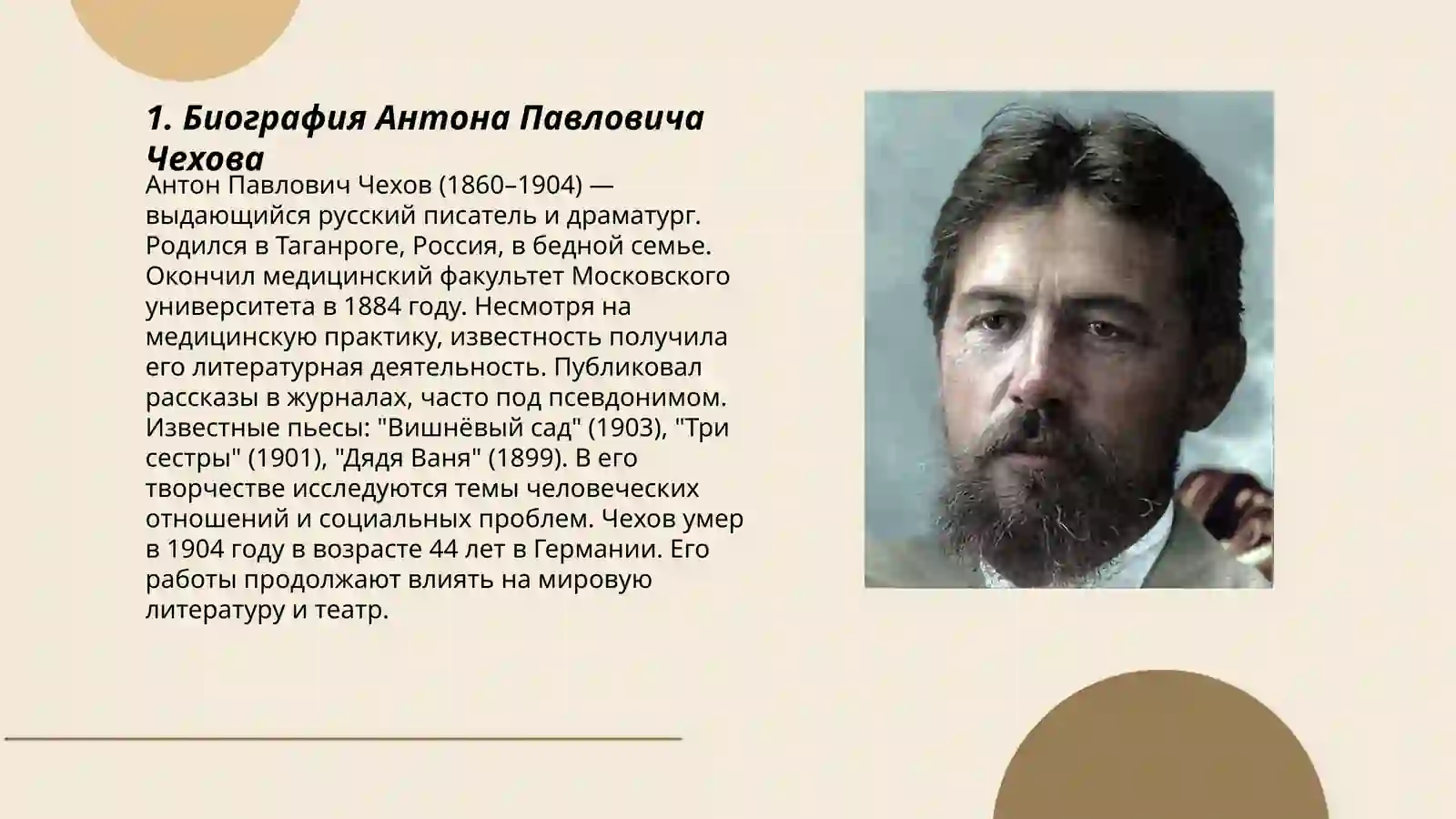 1. Биография Антона Павловича Чехова

Антон Павлович Чехов (1860–1904) — выдающийся русский писатель и драматург. Родился в Таганроге, Россия, в бедной семье. Окончил медицинский факультет Московского университета в 1884 году. Несмотря на медицинскую практику, известность получила его литературная деятельность. Публиковал рассказы в журналах, часто под псевдонимом. Известные пьесы: "Вишнёвый сад" (1903), "Три сестры" (1901), "Дядя Ваня" (1899). В его творчестве исследуются темы человеческих отношений и социальных проблем. Чехов умер в 1904 году в возрасте 44 лет в Германии. Его работы продолжают влиять на мировую литературу и театр.